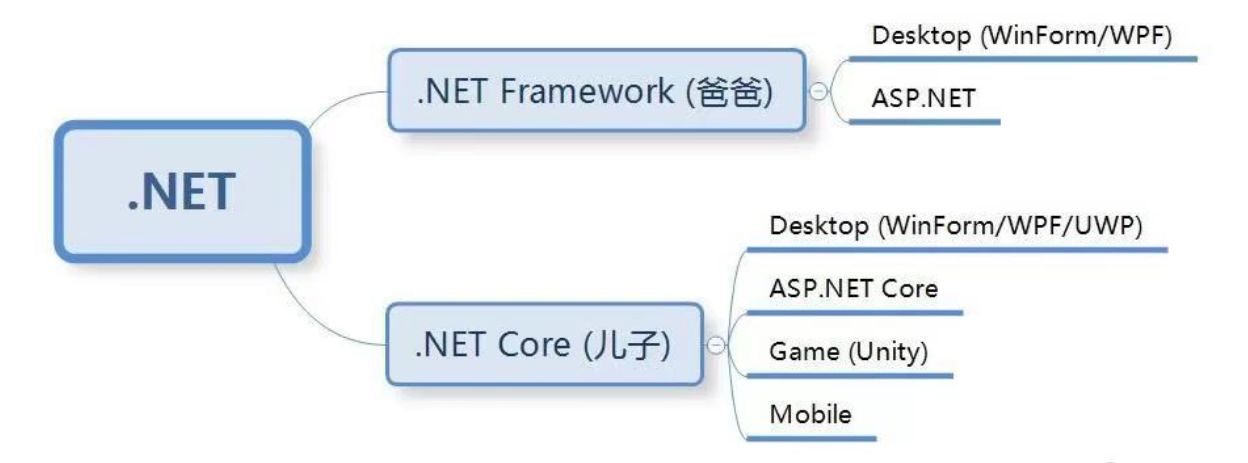 .NET

.NET Framework (爸爸)

Desktop (WinForm/WPF)

ASP.NET

.NET Core (儿子)

Desktop (WinForm/WPF/UWP)

ASP.NET Core

Game (Unity)

Mobile